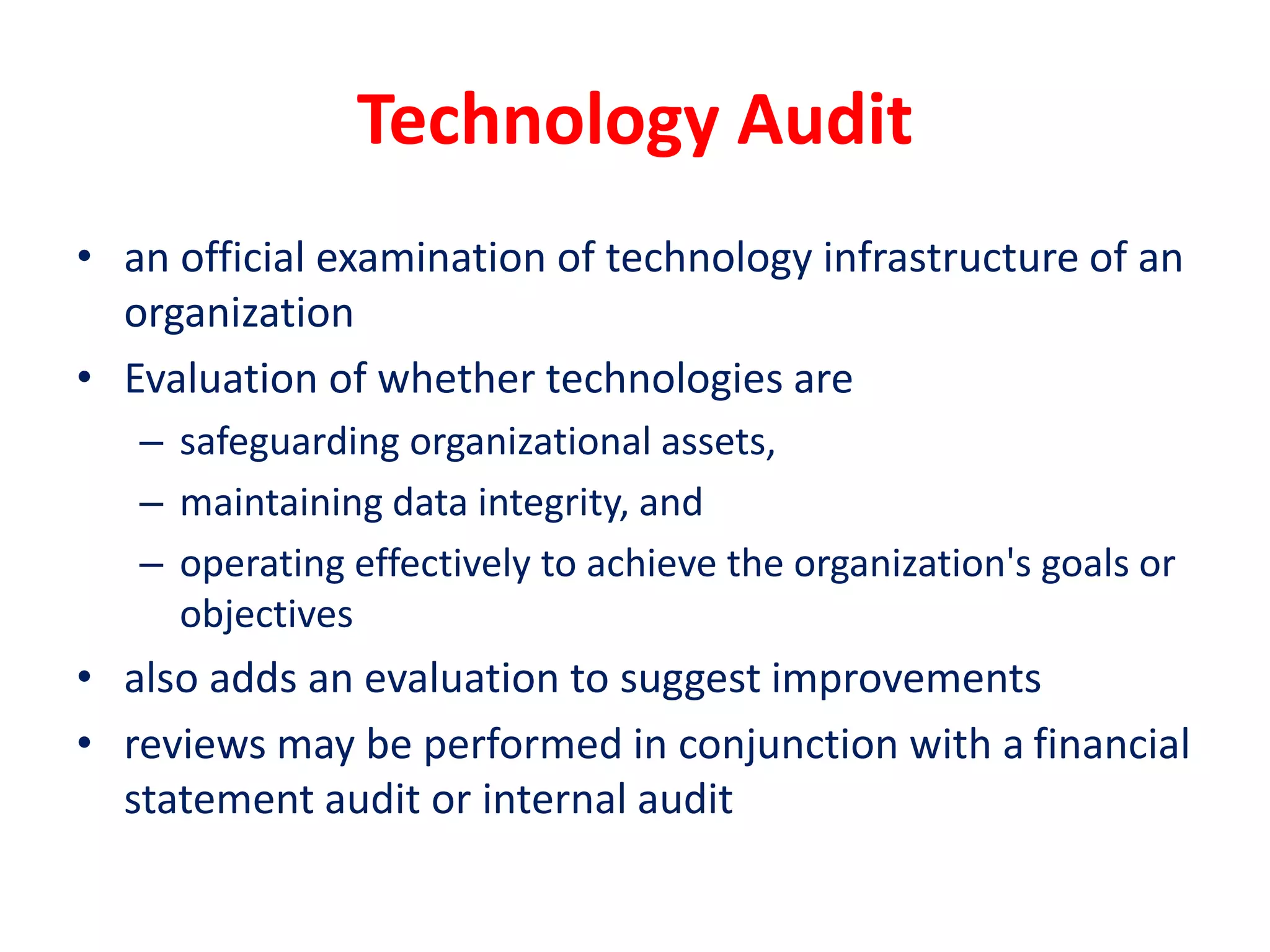 Technology Audit

• an official examination of technology infrastructure of an organization
• Evaluation of whether technologies are
– safeguarding organizational assets,
– maintaining data integrity, and
– operating effectively to achieve the organization's goals or objectives
• also adds an evaluation to suggest improvements
• reviews may be performed in conjunction with a financial statement audit or internal audit